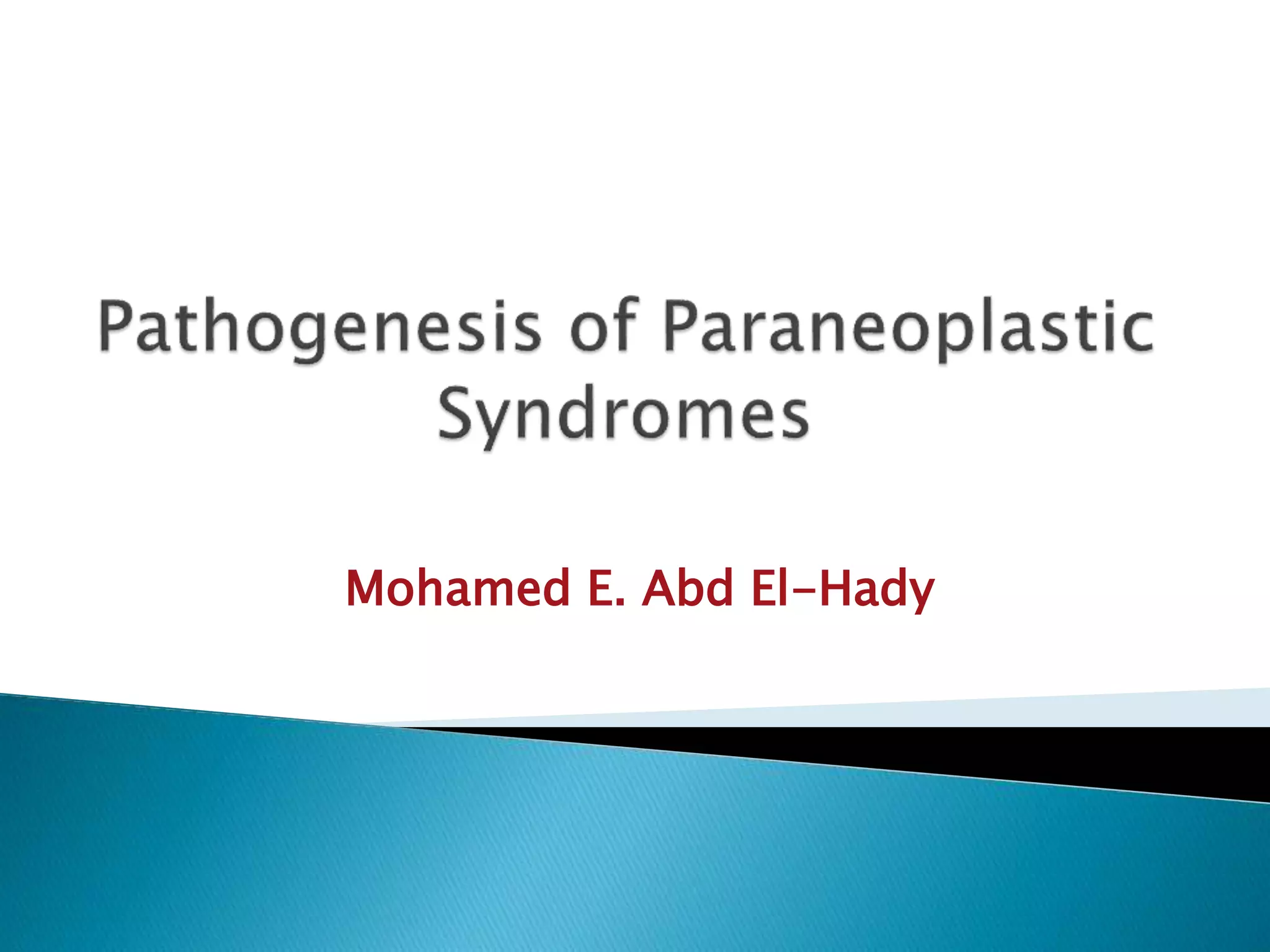 Pathogenesis of Paraneoplastic Syndromes

Mohamed E. Abd El-Hady